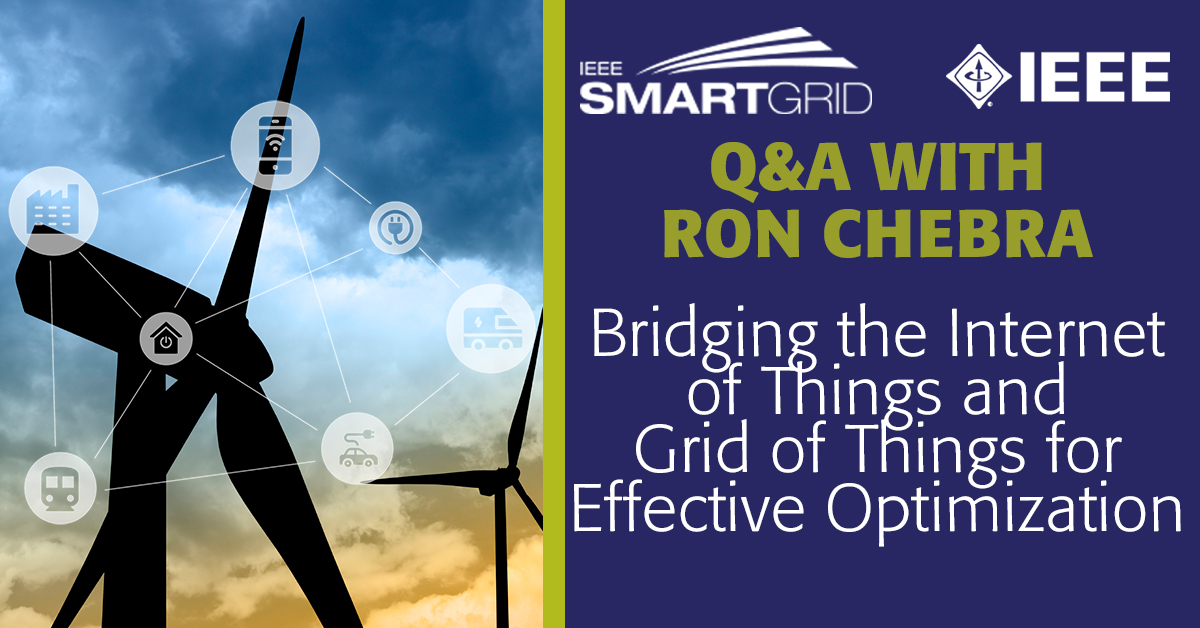 IEEE SMARTGRID

IEEE

Q&A WITH RON CHEBRA

Bridging the Internet of Things and Grid of Things for Effective Optimization